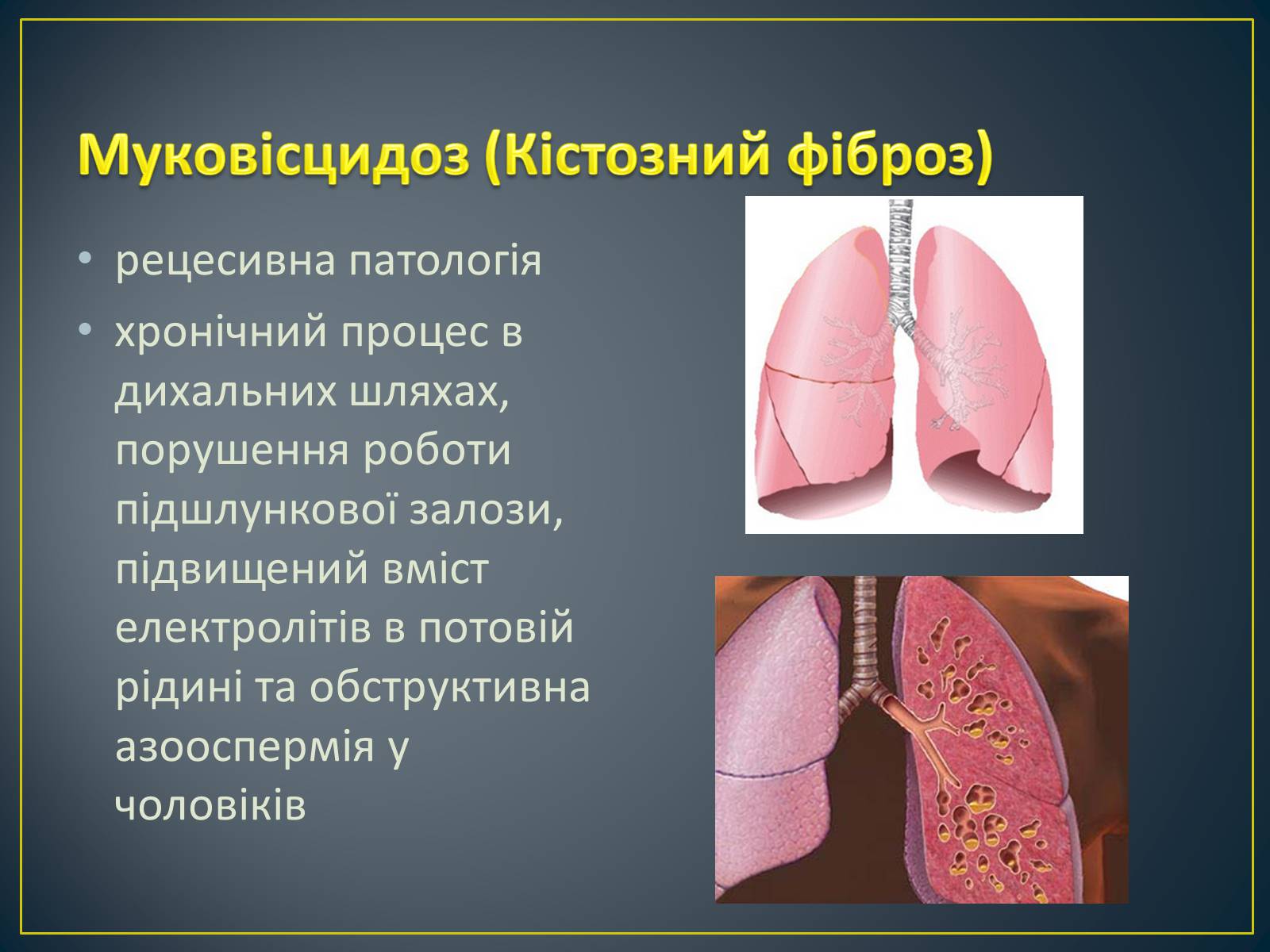 Муковісцидоз (Кістозний фіброз)

• рецесивна патологія

• хронічний процес в дихальних шляхах, порушення роботи підшлункової залози, підвищений вміст електролітів в потовій рідині та обструктивна азооспермія у чоловіків